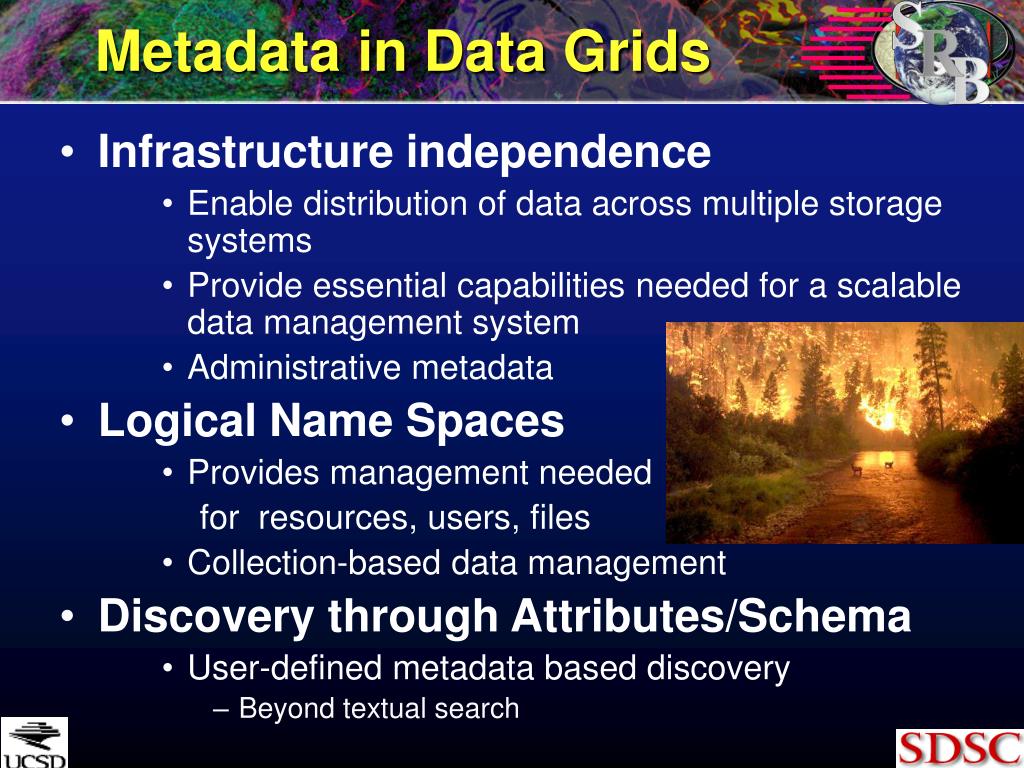 Metadata in Data Grids

SRB

• Infrastructure independence
• Enable distribution of data across multiple storage systems
• Provide essential capabilities needed for a scalable data management system
• Administrative metadata
• Logical Name Spaces
• Provides management needed for resources, users, files
• Collection-based data management
• Discovery through Attributes/Schema
• User-defined metadata based discovery
– Beyond textual search

UCSD

SDSC